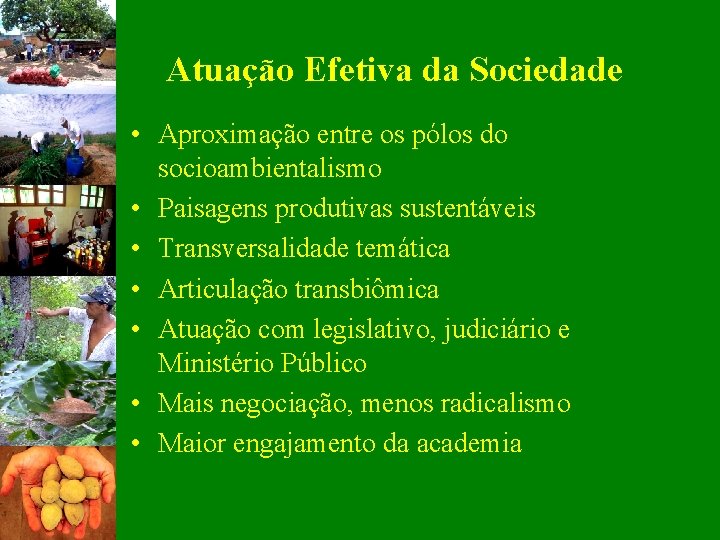 Atuação Efetiva da Sociedade

• Aproximação entre os pólos do socioambientalismo
• Paisagens produtivas sustentáveis
• Transversalidade temática
• Articulação transbiômica
• Atuação com legislativo, judiciário e Ministério Público
• Mais negociação, menos radicalismo
• Maior engajamento da academia